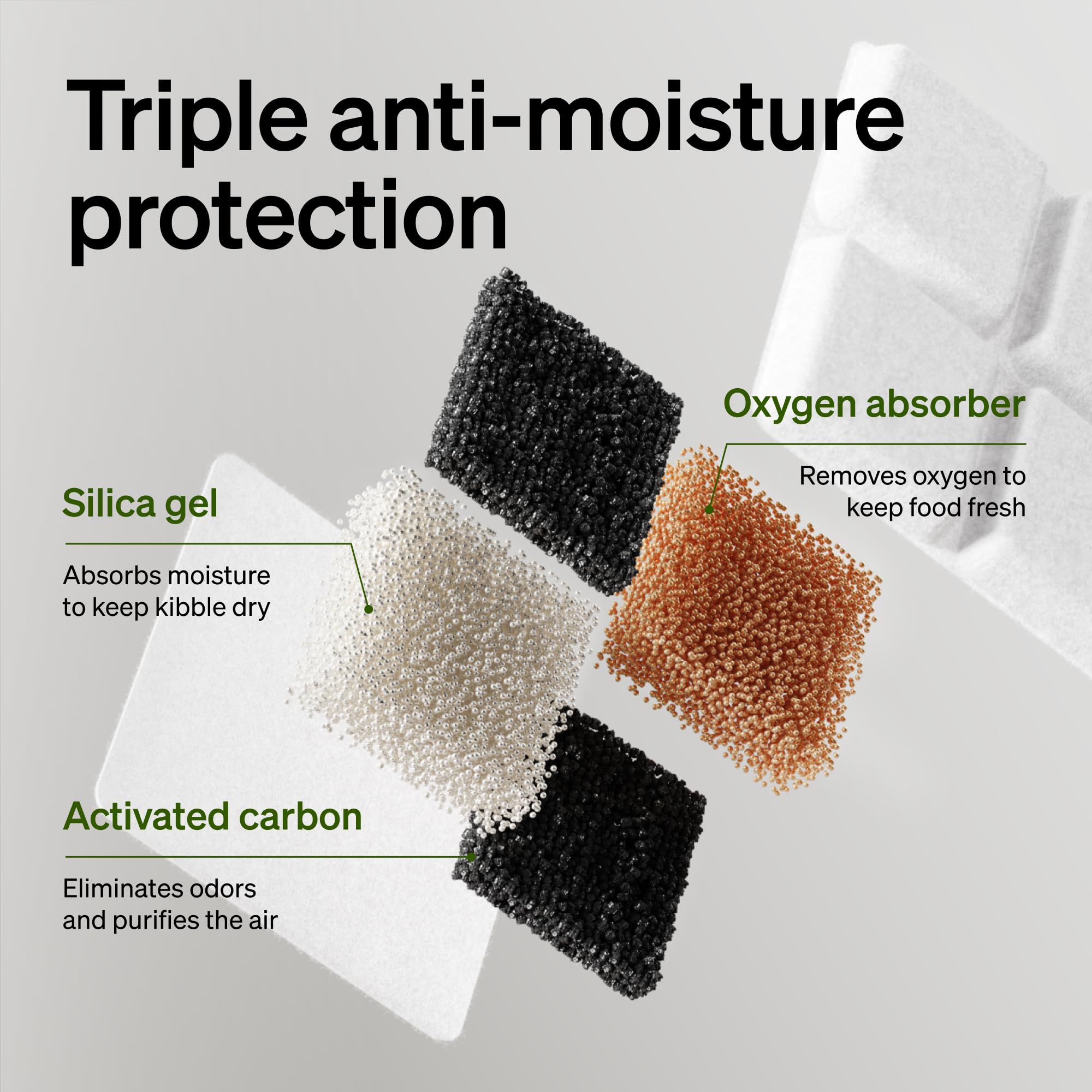 Triple anti-moisture protection

Oxygen absorber

Removes oxygen to keep food fresh

Silica gel

Absorbs moisture to keep kibble dry

Activated carbon

Eliminates odors and purifies the air